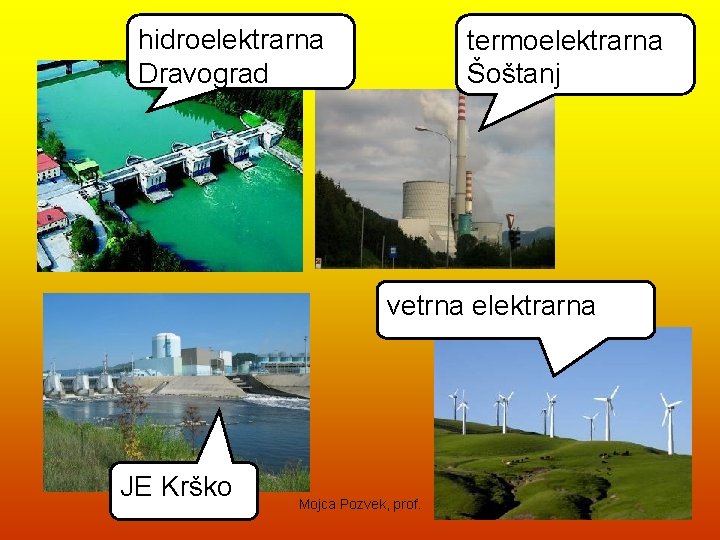 hidroelektrarna Dravograd

termoelektrarna Šoštanj

vetrna elektrarna

JE Krško

Mojca Pozvek, prof.